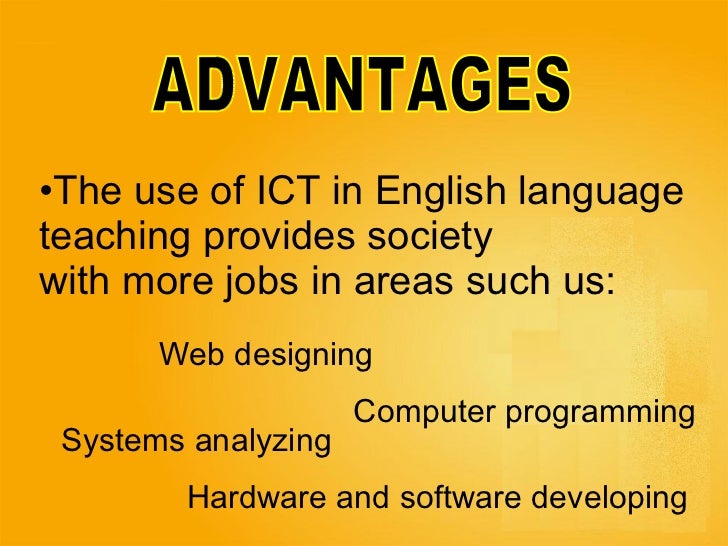 ADVANTAGES

•The use of ICT in English language teaching provides society with more jobs in areas such us:

Web designing

Computer programming

Systems analyzing

Hardware and software developing